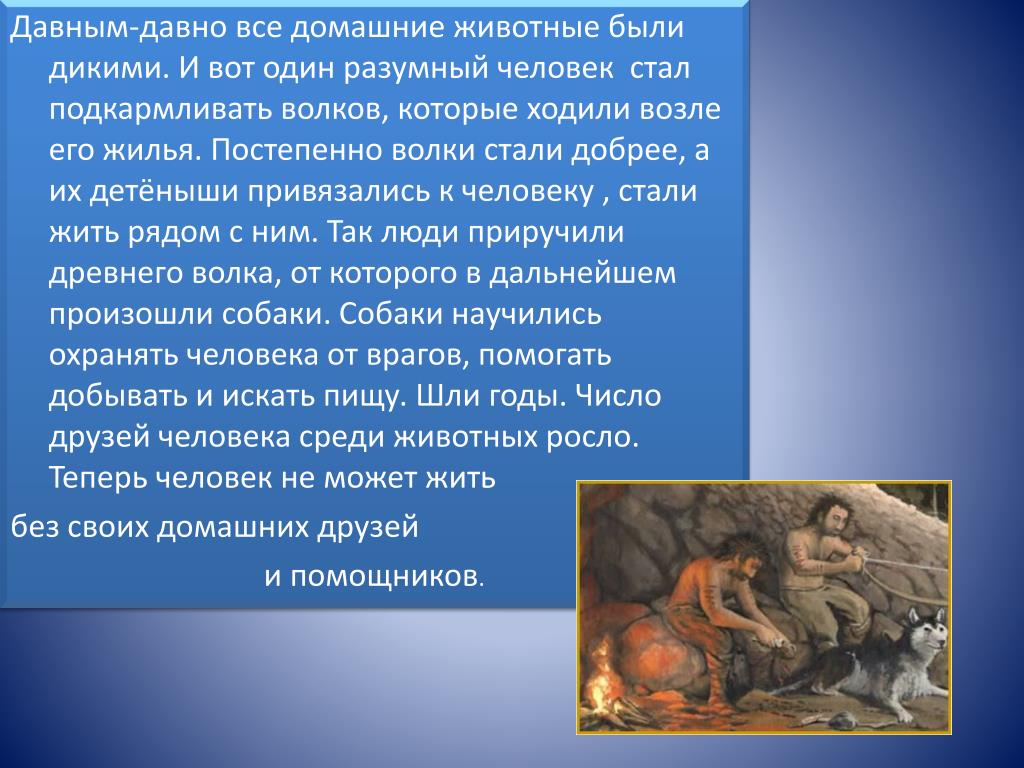 Давным-давно все домашние животные были дикими. И вот один разумный человек  стал подкармливать волков, которые ходили возле его жилья. Постепенно волки стали добрее, а их детёныши привязались к человеку , стали жить рядом с ним. Так люди приручили древнего волка, от которого в дальнейшем произошли собаки. Собаки научились охранять человека от врагов, помогать добывать и искать пищу. Шли годы. Число друзей человека среди животных росло. Теперь человек не может жить

без своих домашних друзей

и помощников.